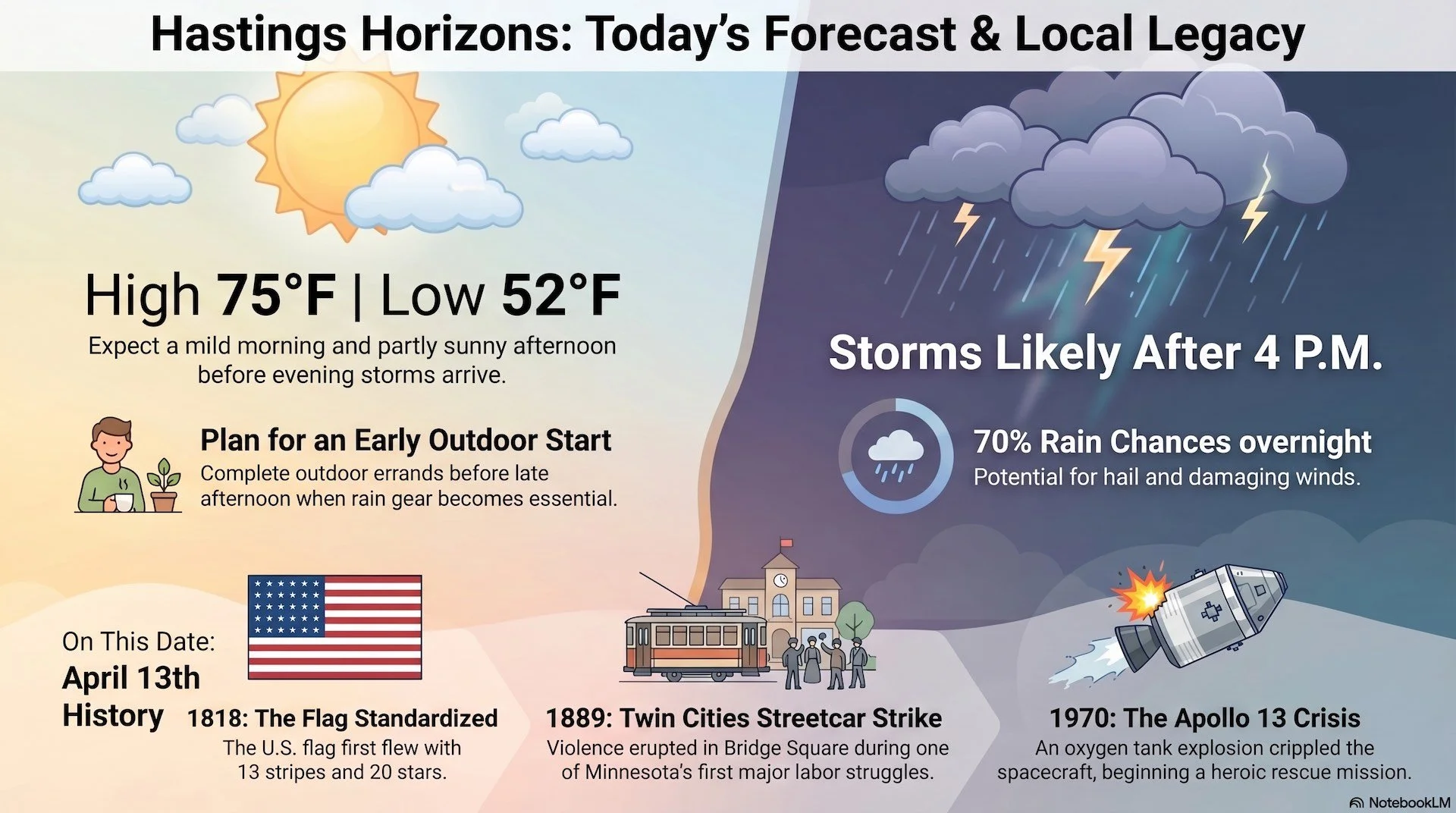 Hastings Horizons: Today's Forecast & Local Legacy

High 75°F | Low 52°F

Expect a mild morning and partly sunny afternoon before evening storms arrive.

Plan for an Early Outdoor Start

Complete outdoor errands before late afternoon when rain gear becomes essential.

Storms Likely After 4 P.M.

70% Rain Chances overnight

Potential for hail and damaging winds.

On This Date: April 13th History

1818: The Flag Standardized

The U.S. flag first flew with 13 stripes and 20 stars.

1889: Twin Cities Streetcar Strike

Violence erupted in Bridge Square during one of Minnesota's first major labor struggles.

1970: The Apollo 13 Crisis

An oxygen tank explosion crippled the spacecraft, beginning a heroic rescue mission.

NotebookLM